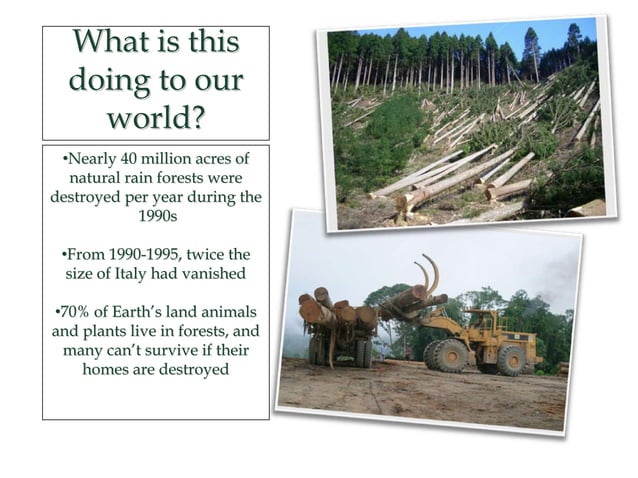 What is this doing to our world?

•Nearly 40 million acres of natural rain forests were destroyed per year during the 1990s

•From 1990-1995, twice the size of Italy had vanished

•70% of Earth's land animals and plants live in forests, and many can't survive if their homes are destroyed